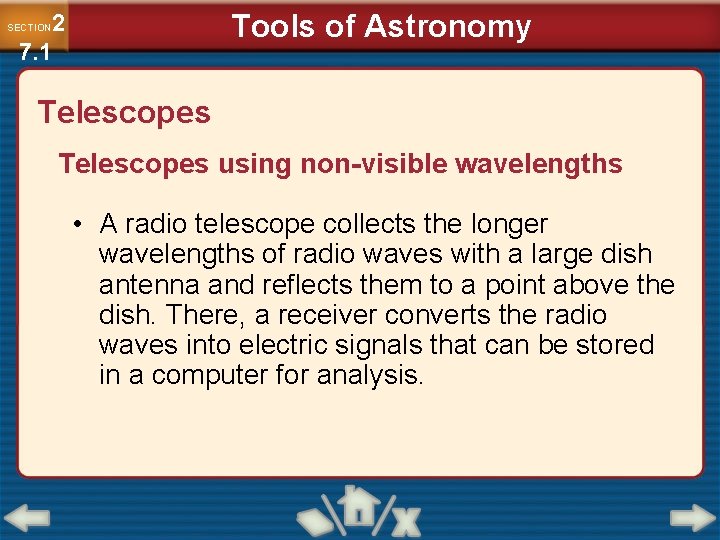 SECTION 2
7.1

Tools of Astronomy

Telescopes

Telescopes using non-visible wavelengths

• A radio telescope collects the longer wavelengths of radio waves with a large dish antenna and reflects them to a point above the dish. There, a receiver converts the radio waves into electric signals that can be stored in a computer for analysis.